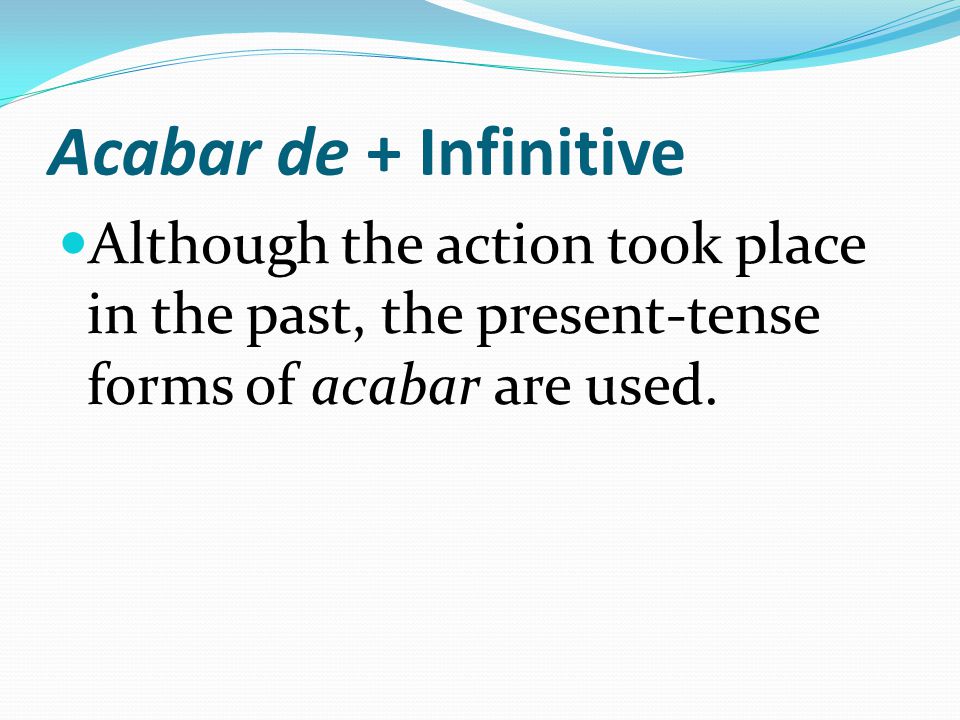 Acabar de + Infinitive

Although the action took place in the past, the present-tense forms of acabar are used.